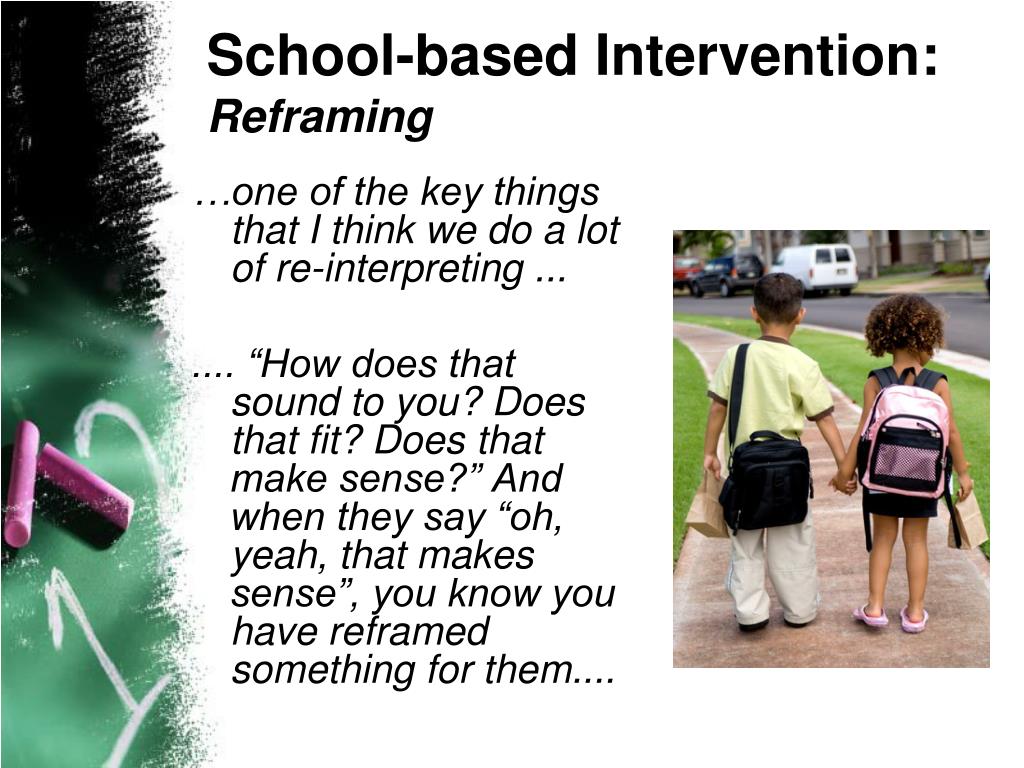 School-based Intervention:
Reframing

…one of the key things that I think we do a lot of re-interpreting ...

.... “How does that sound to you? Does that fit? Does that make sense?” And when they say “oh, yeah, that makes sense”, you know you have reframed something for them....